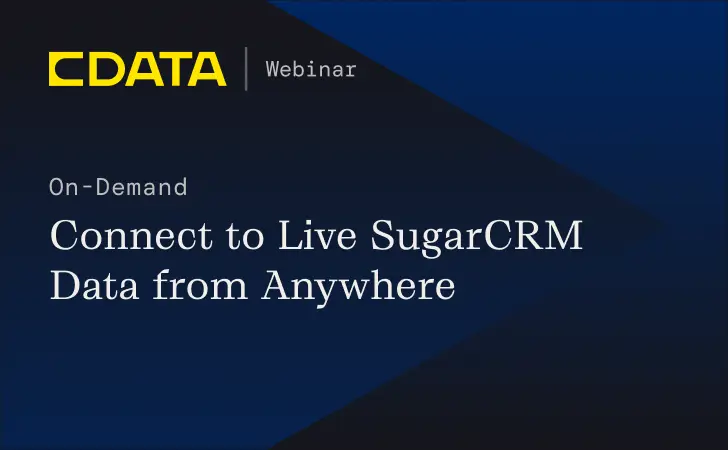 CDATA | Webinar

On-Demand

Connect to Live SugarCRM Data from Anywhere